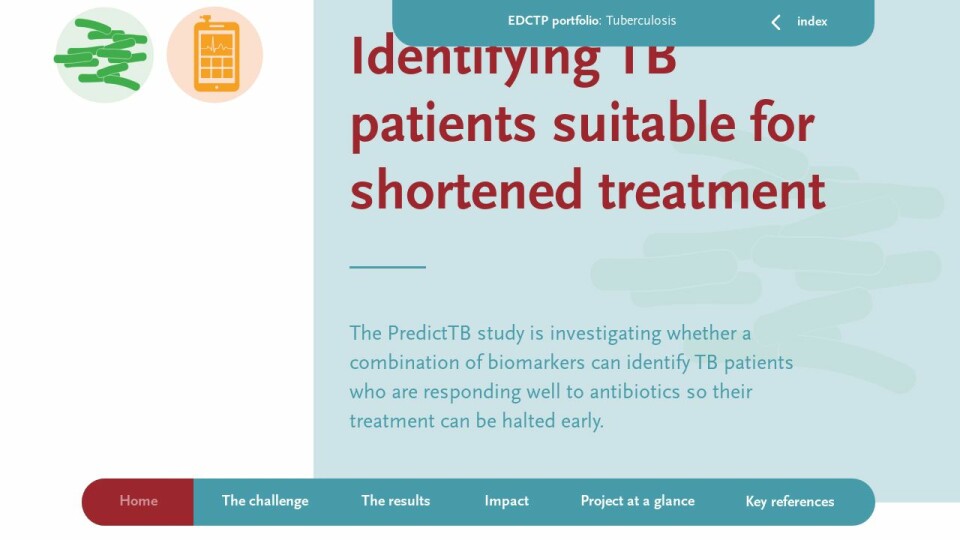 EDCTP portfolio: Tuberculosis

index

Identifying TB patients suitable for shortened treatment

The PredictTB study is investigating whether a combination of biomarkers can identify TB patients who are responding well to antibiotics so their treatment can be halted early.

Home

The challenge

The results

Impact

Project at a glance

Key references